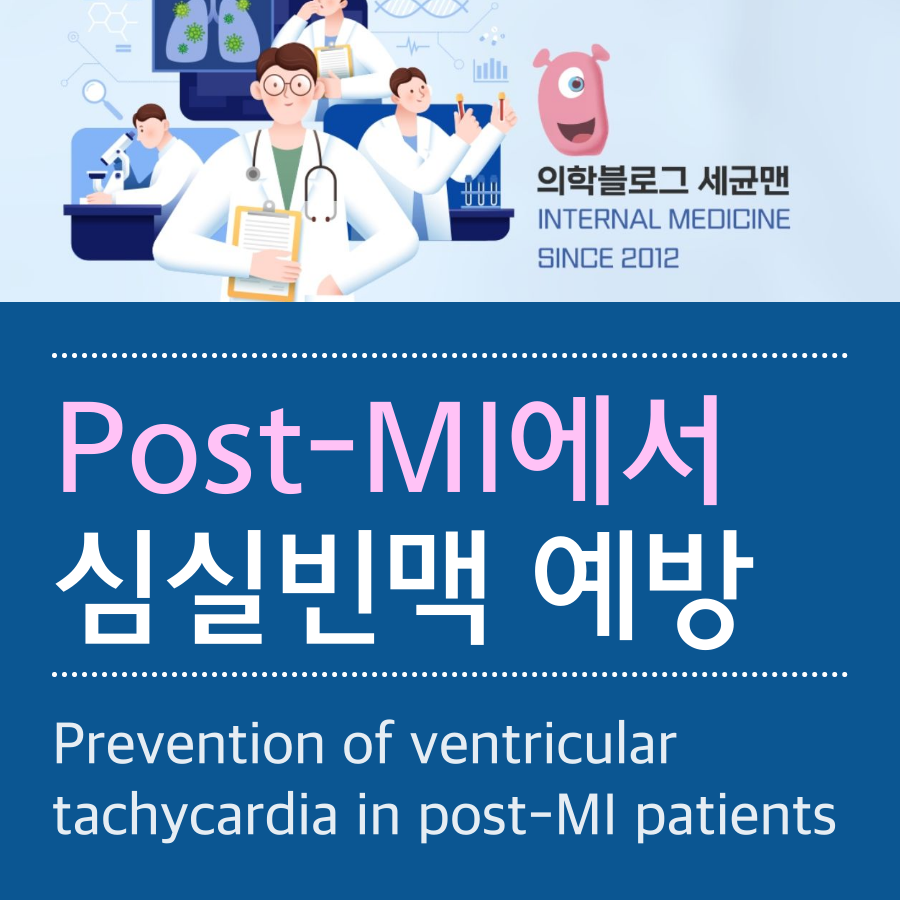 의학블로그 세균맨
INTERNAL MEDICINE
SINCE 2012

Post-MI에서
심실빈맥 예방

Prevention of ventricular tachycardia in post-MI patients